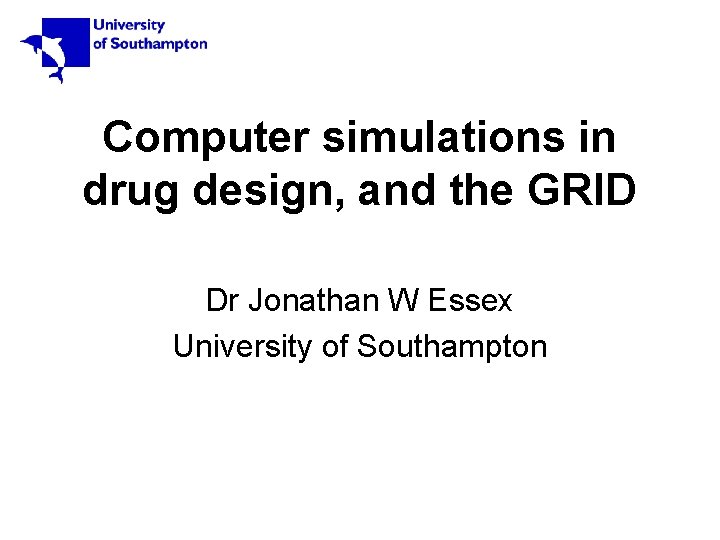 University of Southampton

Computer simulations in drug design, and the GRID

Dr Jonathan W Essex
University of Southampton